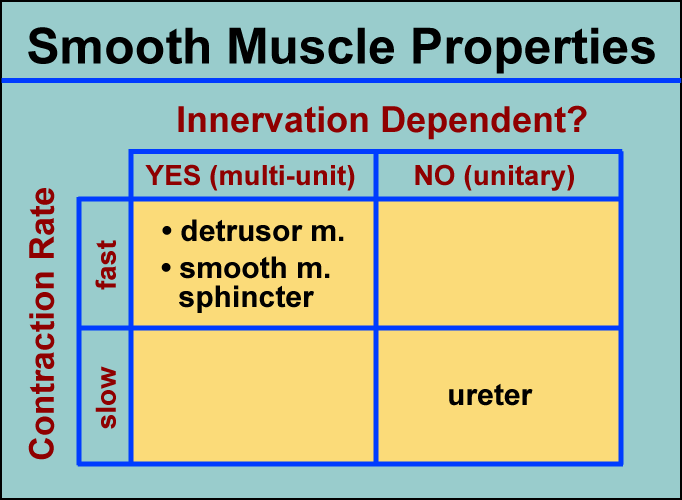 Smooth Muscle Properties

Innervation Dependent?

Contraction Rate

| | YES (multi-unit) | NO (unitary) |
|---|---|---|
| fast | • detrusor m. • smooth m. sphincter | |
| slow | | ureter |